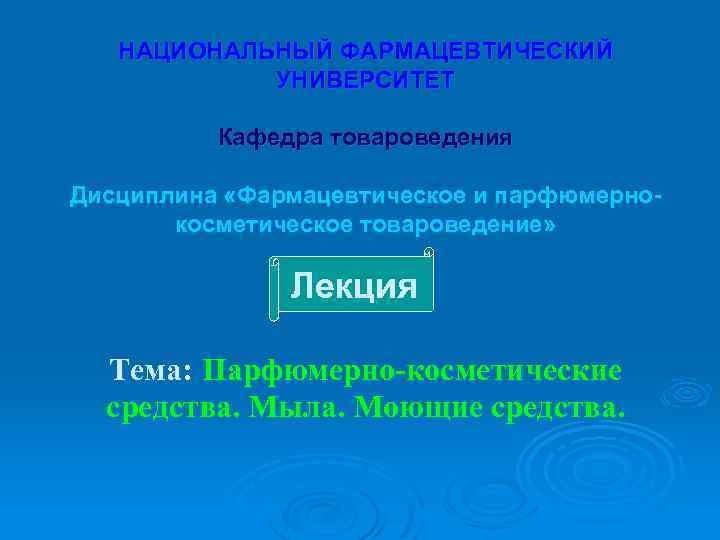 НАЦИОНАЛЬНЫЙ ФАРМАЦЕВТИЧЕСКИЙ УНИВЕРСИТЕТ

Кафедра товароведения

Дисциплина «Фармацевтическое и парфюмерно-косметическое товароведение»

Лекция

Тема: Парфюмерно-косметические средства. Мыла. Моющие средства.